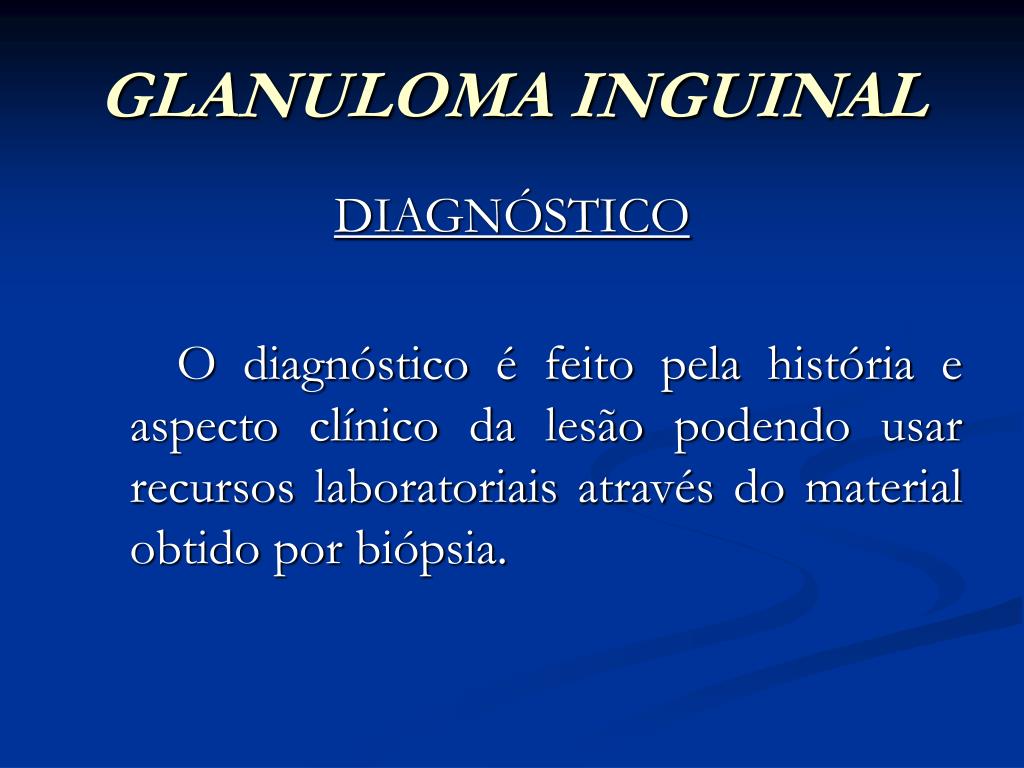 GLANULOMA INGUINAL

DIAGNÓSTICO

O diagnóstico é feito pela história e aspecto clínico da lesão podendo usar recursos laboratoriais através do material obtido por biópsia.